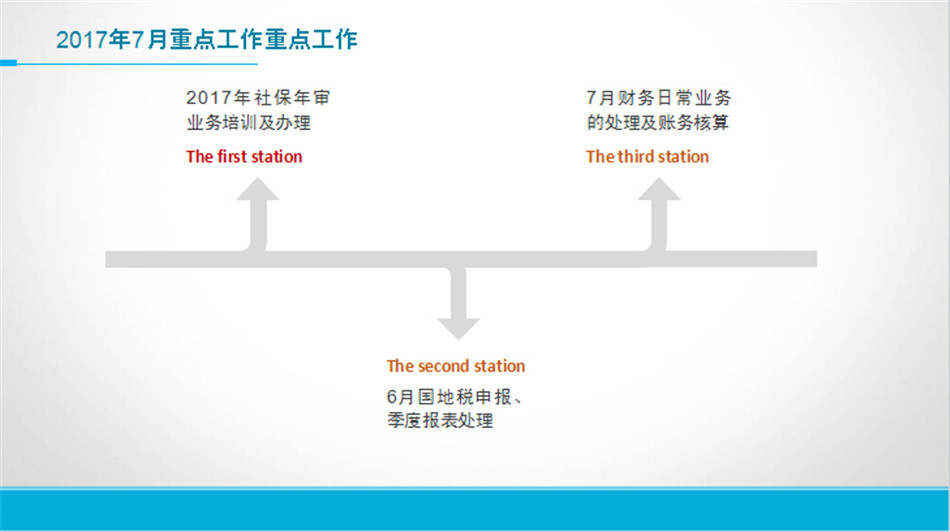 2017年7月重点工作重点工作

2017年社保年审业务培训及办理

The first station

7月财务日常业务的处理及账务核算

The third station

The second station

6月国地税申报、季度报表处理